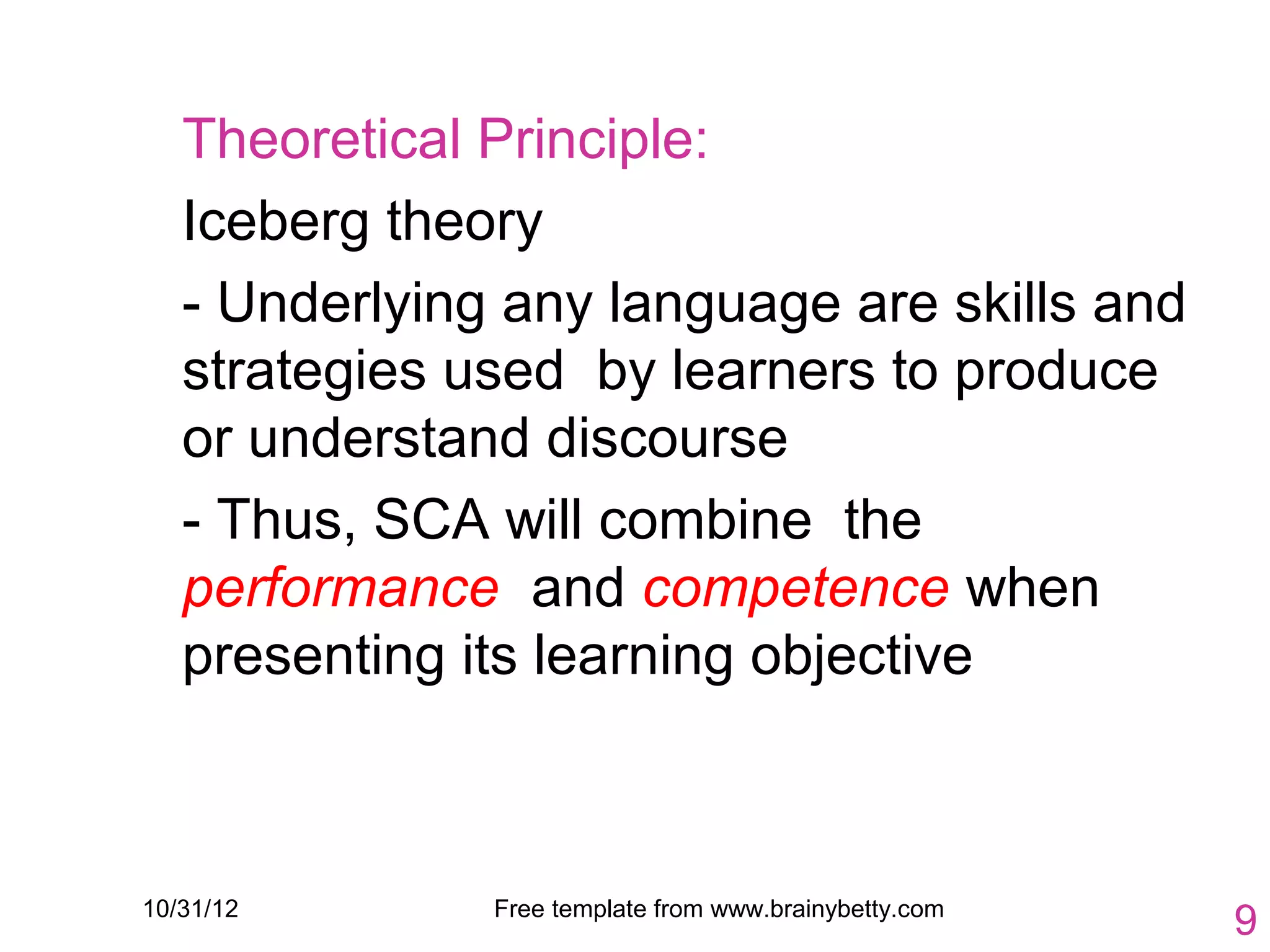 Theoretical Principle:

Iceberg theory

- Underlying any language are skills and strategies used by learners to produce or understand discourse

- Thus, SCA will combine the performance and competence when presenting its learning objective

10/31/12

Free template from www.brainybetty.com

9